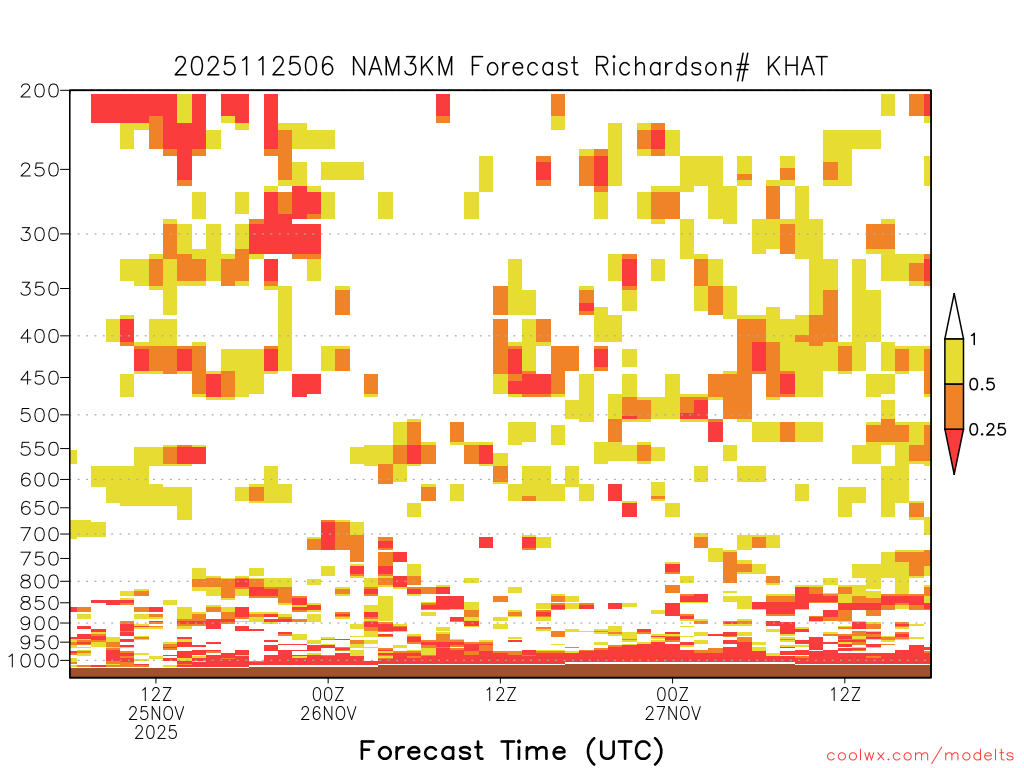 2025112506 NAM3KM Forecast Richardson# KHAT

200
250
300
350
400
450
500
550
600
650
700
750
800
850
900
950
1000

1
0.5
0.25

12Z
25NOV
2025
00Z
26NOV
12Z
00Z
27NOV
12Z

Forecast Time (UTC)

coolwx.com/modelts